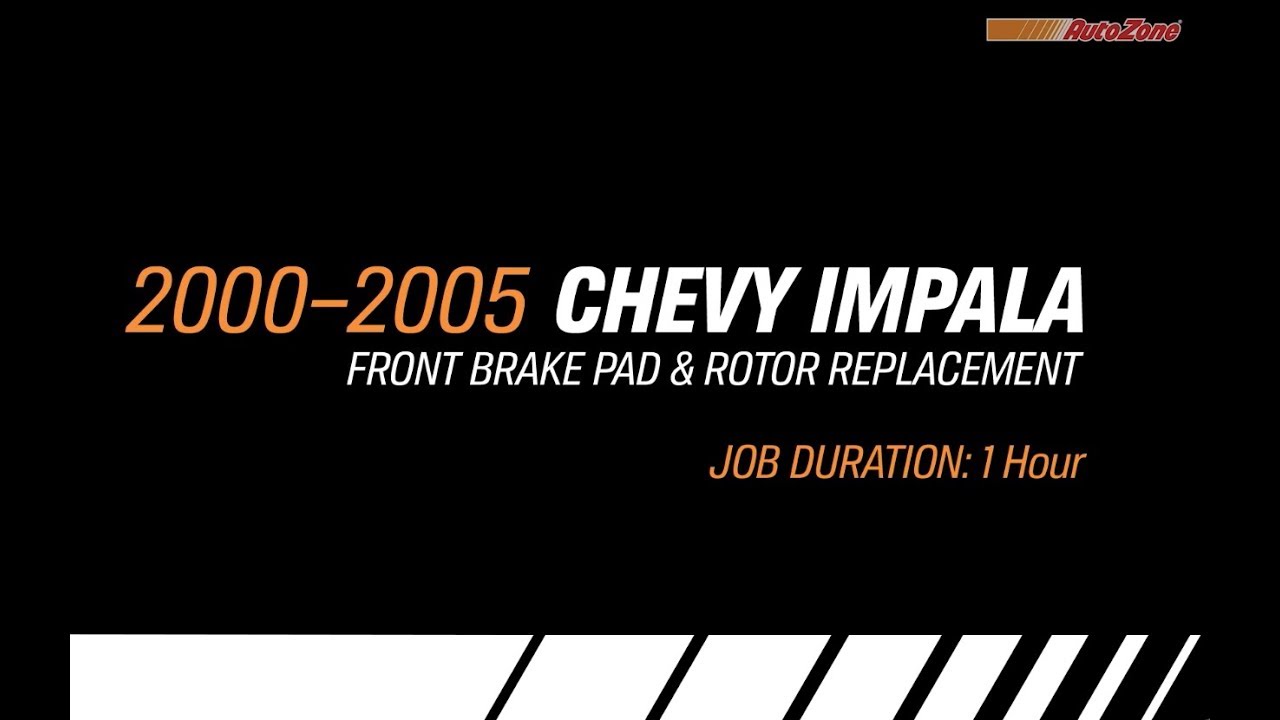 AutoZone

2000–2005 CHEVY IMPALA
FRONT BRAKE PAD & ROTOR REPLACEMENT

JOB DURATION: 1 Hour